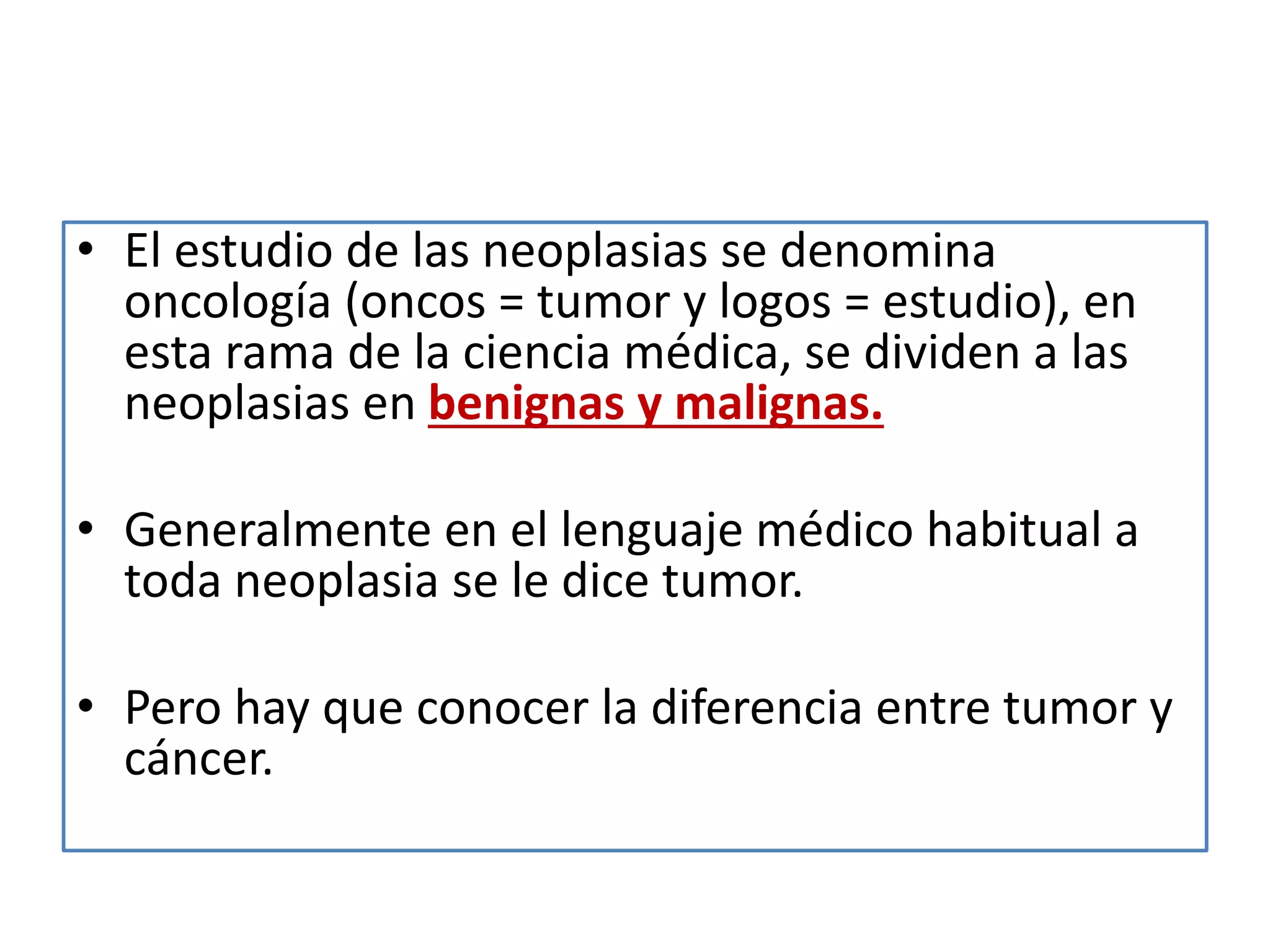 • El estudio de las neoplasias se denomina oncología (oncos = tumor y logos = estudio), en esta rama de la ciencia médica, se dividen a las neoplasias en benignas y malignas.

• Generalmente en el lenguaje médico habitual a toda neoplasia se le dice tumor.

• Pero hay que conocer la diferencia entre tumor y cáncer.